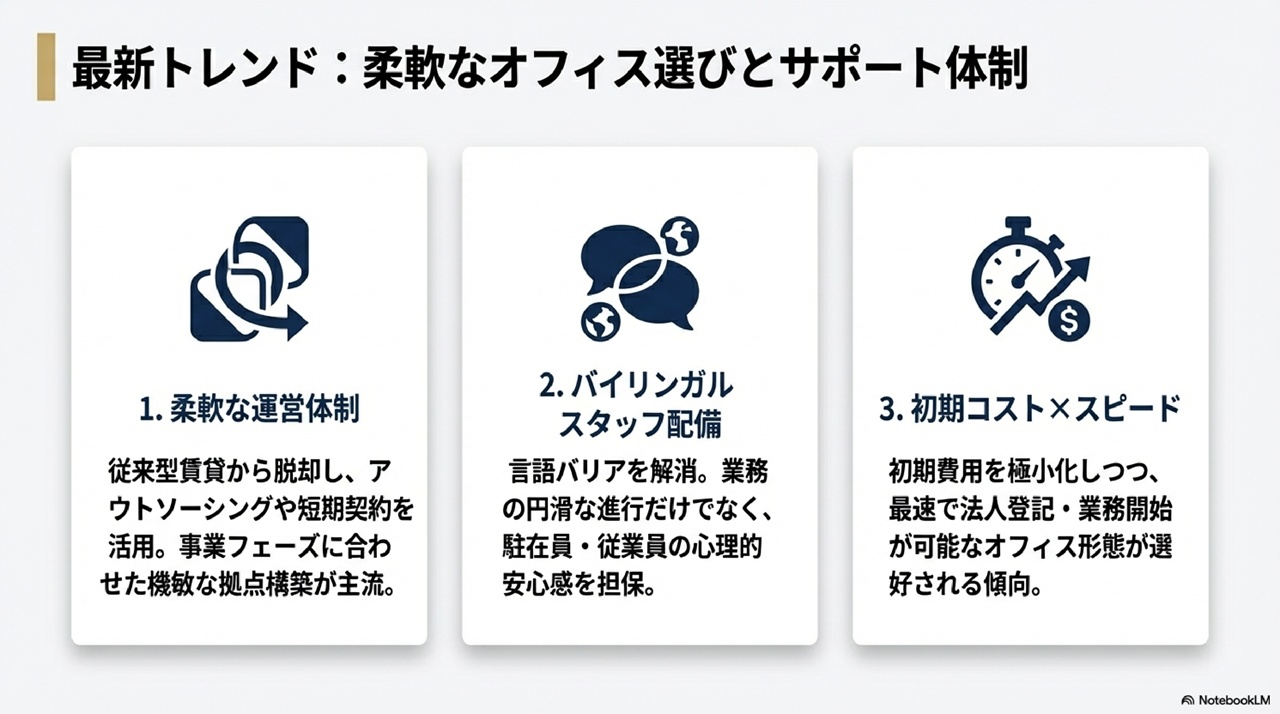 最新トレンド：柔軟なオフィス選びとサポート体制

1. 柔軟な運営体制

従来型賃貸から脱却し、アウトソーシングや短期契約を活用。事業フェーズに合わせた機敏な拠点構築が主流。

2. バイリンガルスタッフ配備

言語バリアを解消。業務の円滑な進行だけでなく、駐在員・従業員の心理的安心感を担保。

3. 初期コスト×スピード

初期費用を極小化しつつ、最速で法人登記・業務開始が可能なオフィス形態が選好される傾向。

NotebookLM